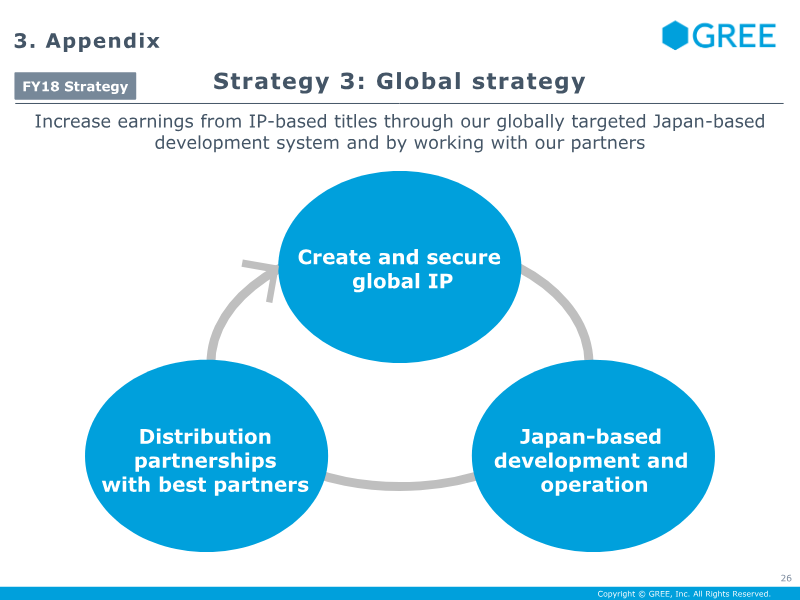 3. Appendix

GREE

FY18 Strategy

Strategy 3: Global strategy

Increase earnings from IP-based titles through our globally targeted Japan-based development system and by working with our partners

Create and secure global IP

Japan-based development and operation

Distribution partnerships with best partners

26

Copyright © GREE, Inc. All Rights Reserved.